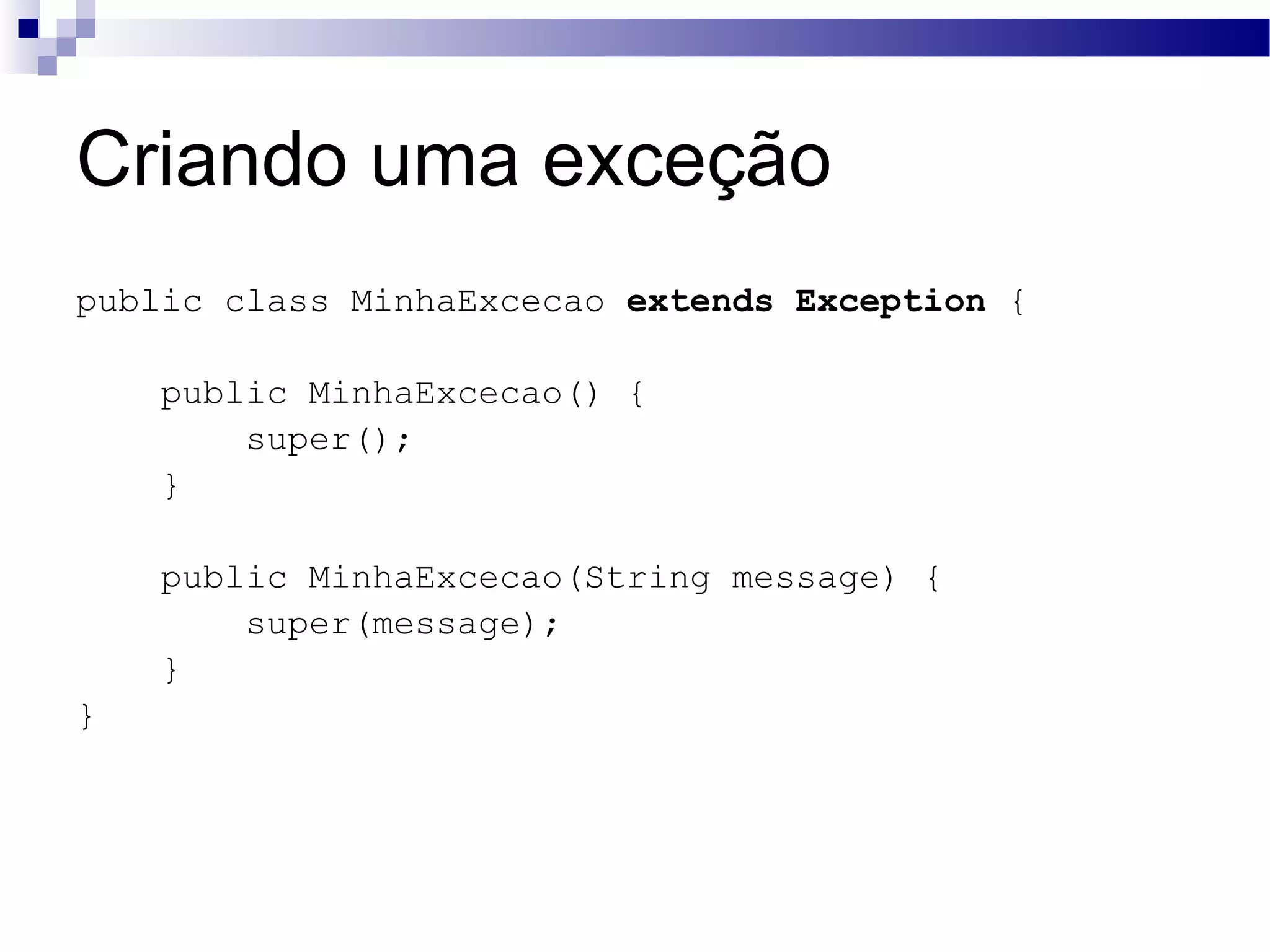 Criando uma exceção

public class MinhaExcecao extends Exception {

public MinhaExcecao() {
super();
}

public MinhaExcecao(String message) {
super(message);
}
}